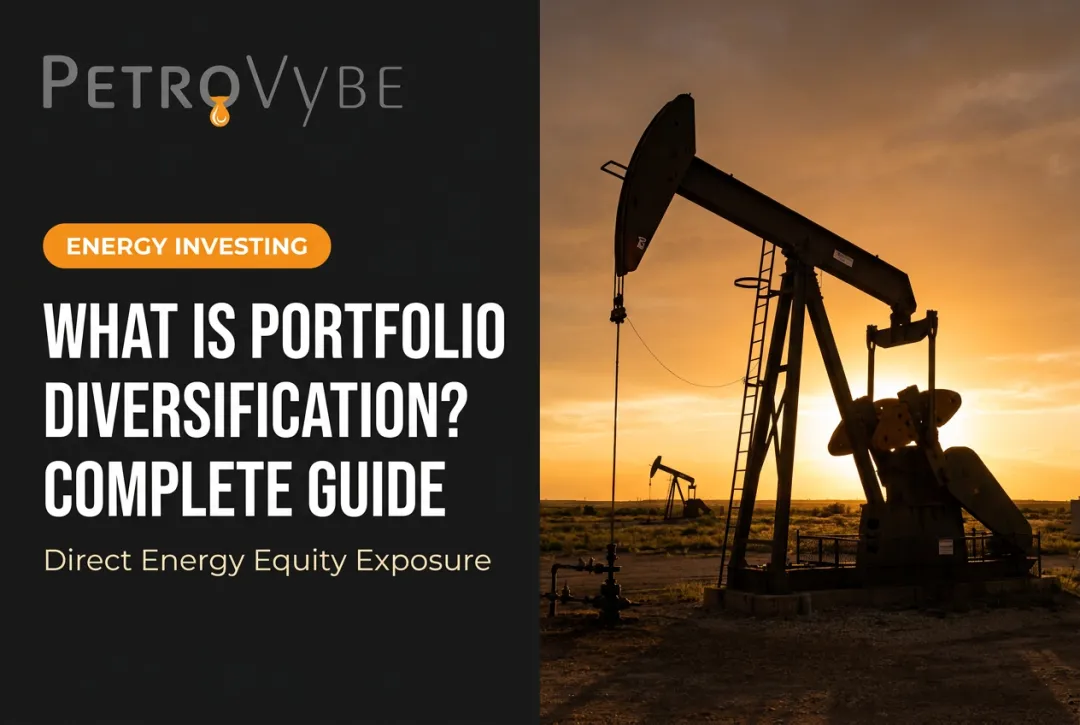 PETROVYBE

ENERGY INVESTING

WHAT IS PORTFOLIO DIVERSIFICATION? COMPLETE GUIDE

Direct Energy Equity Exposure